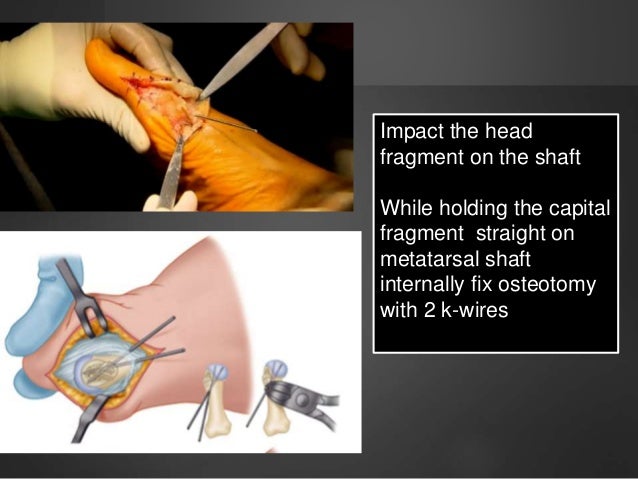 Impact the head fragment on the shaft

While holding the capital fragment  straight on metatarsal shaft internally fix osteotomy with 2 k-wires